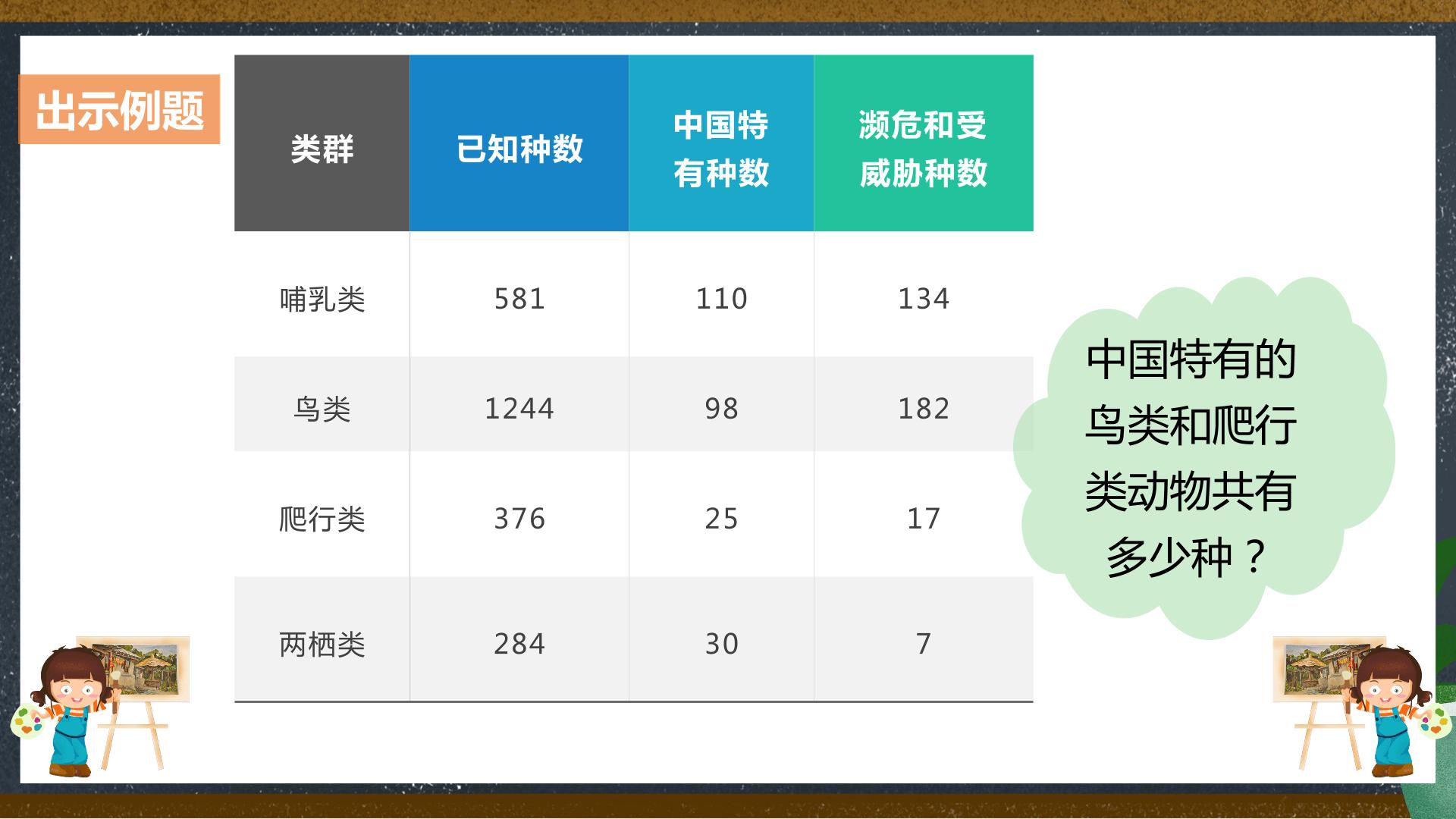 出示例题

| 类群 | 已知种数 | 中国特有种数 | 濒危和受威胁种数 |
|---|---|---|---|
| 哺乳类 | 581 | 110 | 134 |
| 鸟类 | 1244 | 98 | 182 |
| 爬行类 | 376 | 25 | 17 |
| 两栖类 | 284 | 30 | 7 |

中国特有的鸟类和爬行类动物共有多少种？